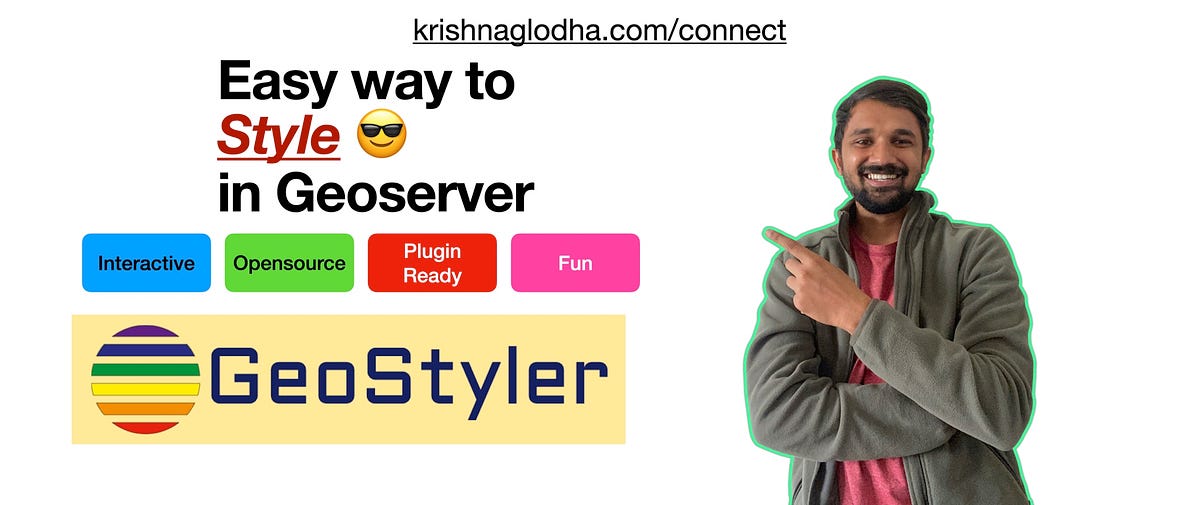 krishnaglodha.com/connect

Easy way to
Style 😎
in Geoserver

Interactive
Opensource
Plugin Ready
Fun

GeoStyler